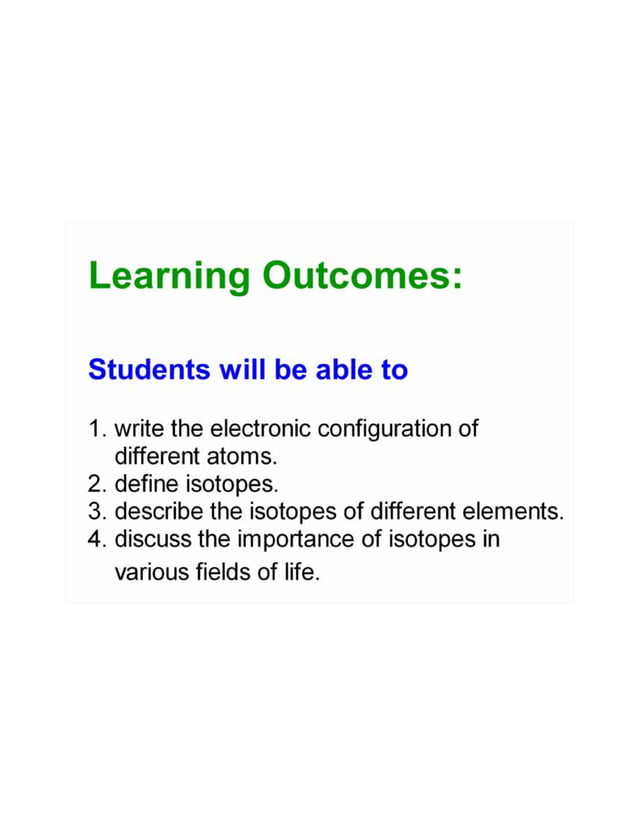 Learning Outcomes:

Students will be able to

1. write the electronic configuration of different atoms.
2. define isotopes.
3. describe the isotopes of different elements.
4. discuss the importance of isotopes in various fields of life.